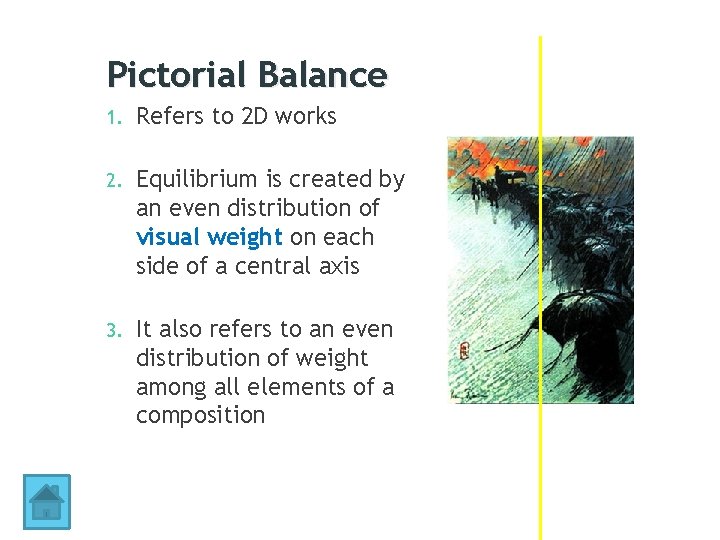 Pictorial Balance

1. Refers to 2D works

2. Equilibrium is created by an even distribution of visual weight on each side of a central axis

3. It also refers to an even distribution of weight among all elements of a composition